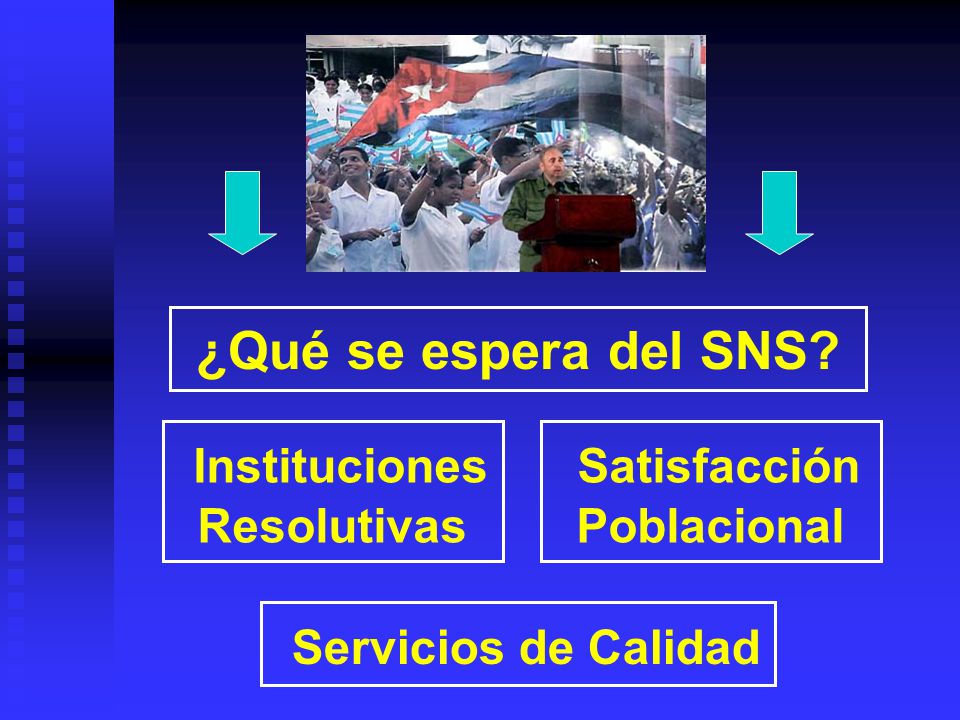 ¿Qué se espera del SNS?

Instituciones Resolutivas

Satisfacción Poblacional

Servicios de Calidad